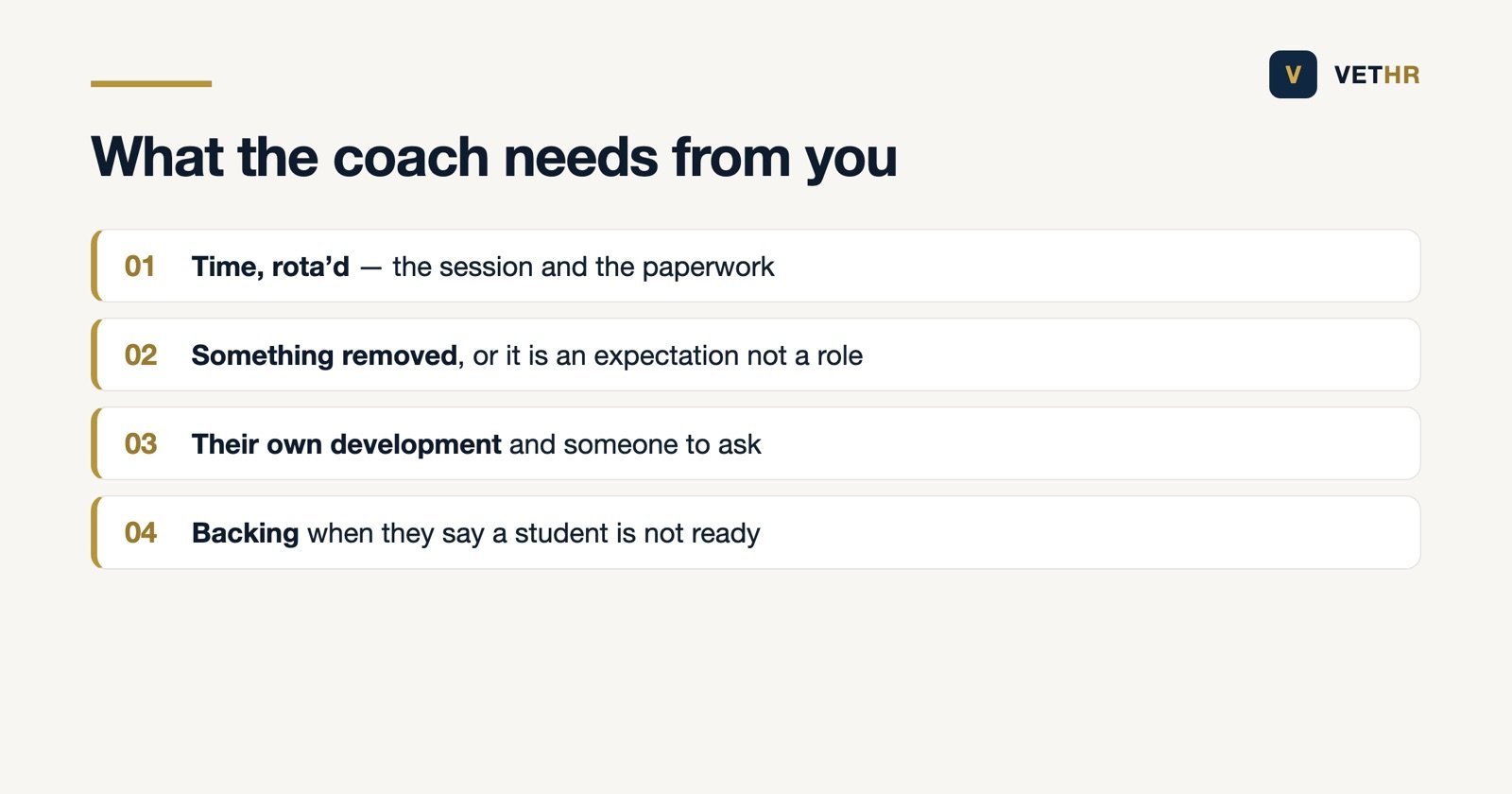 V VETHR

What the coach needs from you

01 Time, rota’d — the session and the paperwork

02 Something removed, or it is an expectation not a role

03 Their own development and someone to ask

04 Backing when they say a student is not ready